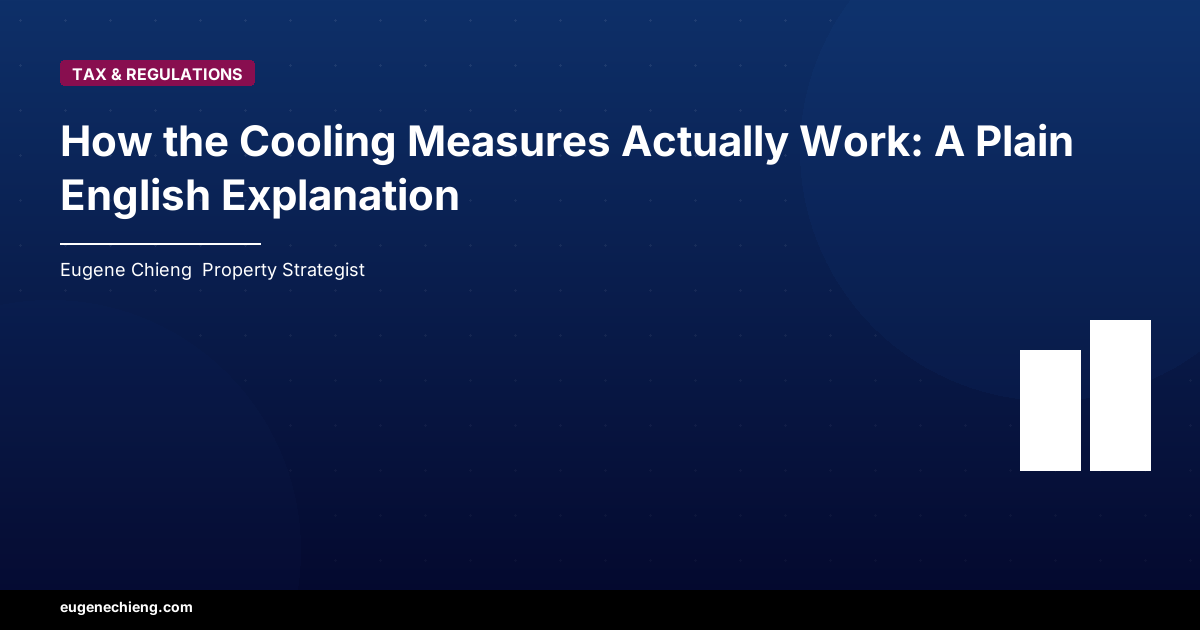 TAX & REGULATIONS

How the Cooling Measures Actually Work: A Plain English Explanation

Eugene Chieng  Property Strategist

eugenechieng.com